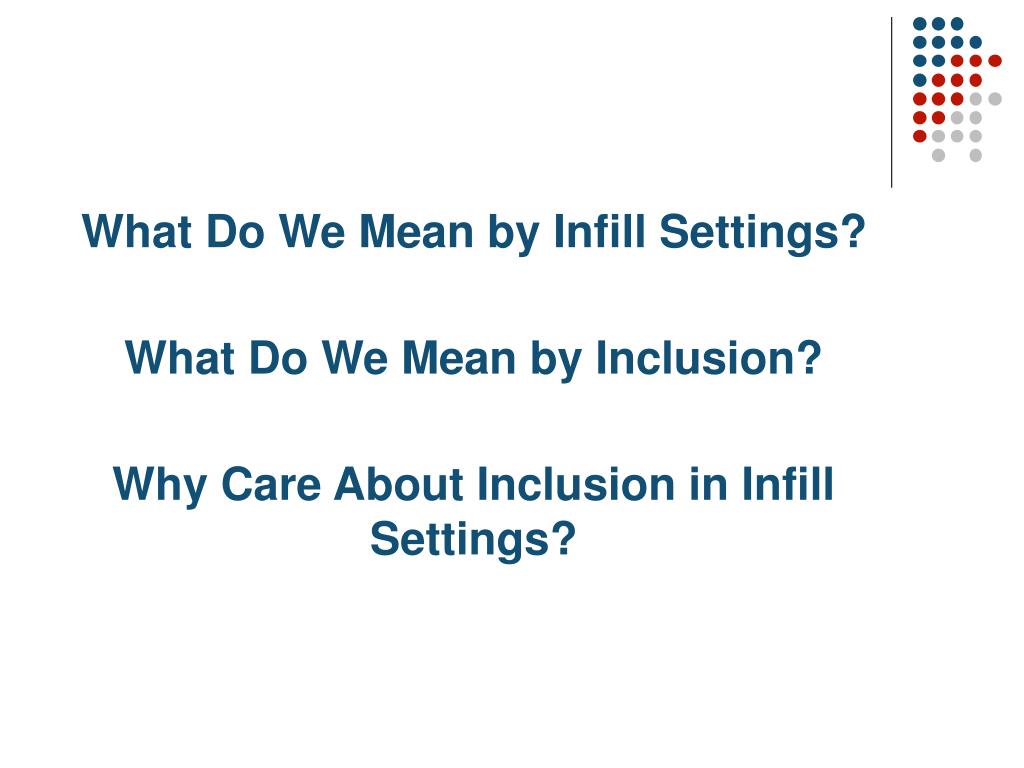 What Do We Mean by Infill Settings?

What Do We Mean by Inclusion?

Why Care About Inclusion in Infill Settings?